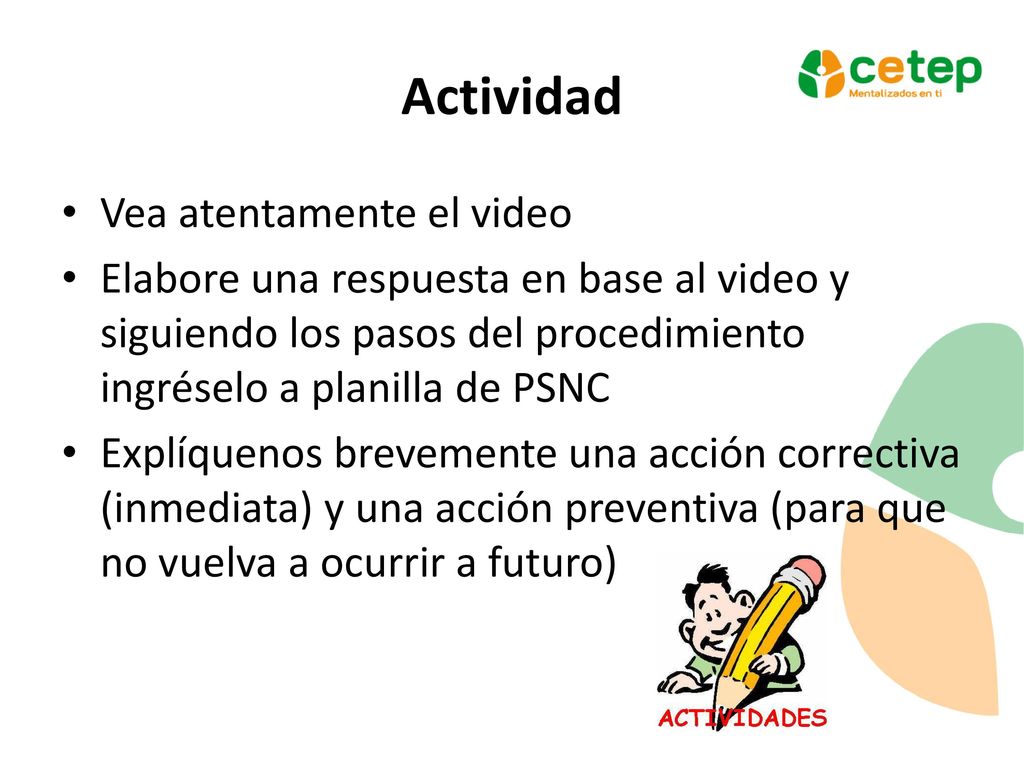 Actividad

cetep
Mentalizados en ti

• Vea atentamente el video
• Elabore una respuesta en base al video y siguiendo los pasos del procedimiento ingréselo a planilla de PSNC
• Explíquenos brevemente una acción correctiva (inmediata) y una acción preventiva (para que no vuelva a ocurrir a futuro)

ACTIVIDADES